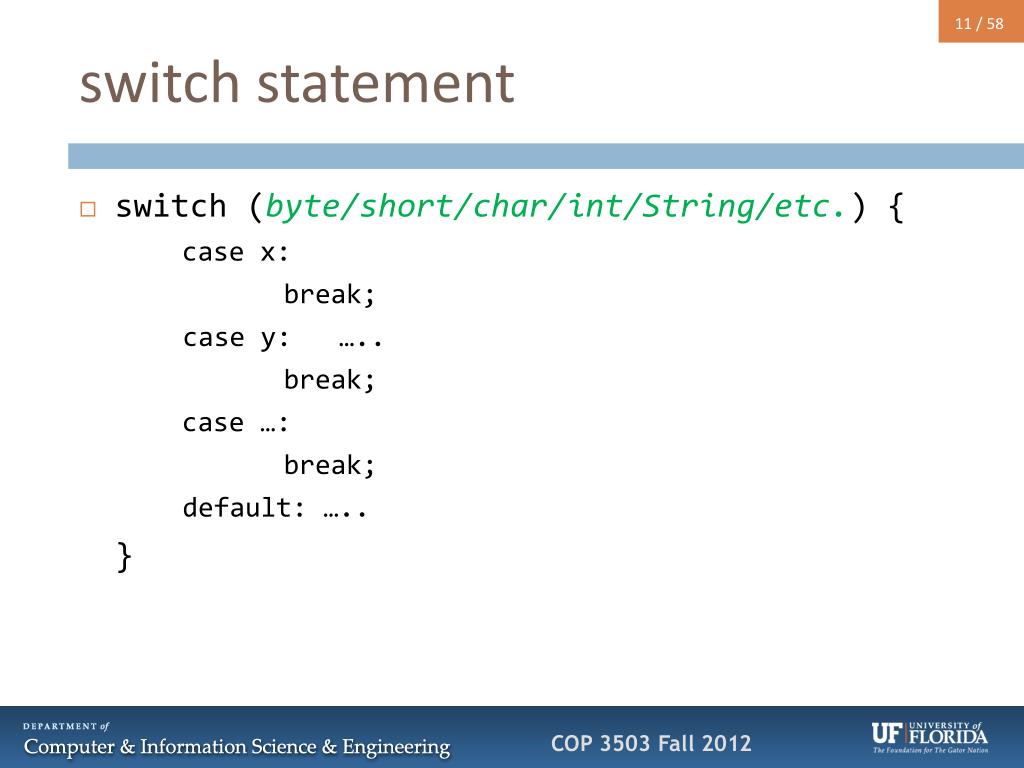 11 / 58

switch statement

□ switch (byte/short/char/int/String/etc.) {
case x:
break;
case y: …..
break;
case …:
break;
default: …..
}

DEPARTMENT of
Computer & Information Science & Engineering

COP 3503 Fall 2012

UF UNIVERSITY of FLORIDA
The Foundation for The Gator Nation